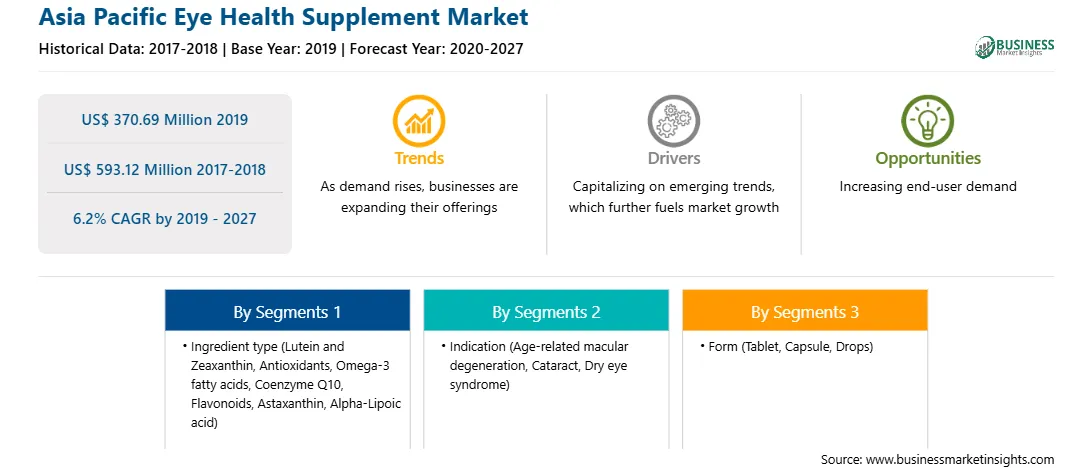 Asia Pacific Eye Health Supplement Market
Historical Data: 2017-2018 | Base Year: 2019 | Forecast Year: 2020-2027

BUSINESS
Market Insights

US$ 370.69 Million 2019

US$ 593.12 Million 2017-2018

6.2% CAGR by 2019 - 2027

Trends
As demand rises, businesses are expanding their offerings

Drivers
Capitalizing on emerging trends, which further fuels market growth

Opportunities
Increasing end-user demand

By Segments 1
• Ingredient type (Lutein and Zeaxanthin, Antioxidants, Omega-3 fatty acids, Coenzyme Q10, Flavonoids, Astaxanthin, Alpha-Lipoic acid)

By Segments 2
• Indication (Age-related macular degeneration, Cataract, Dry eye syndrome)

By Segments 3
• Form (Tablet, Capsule, Drops)

Source: www.businessmarketinsights.com